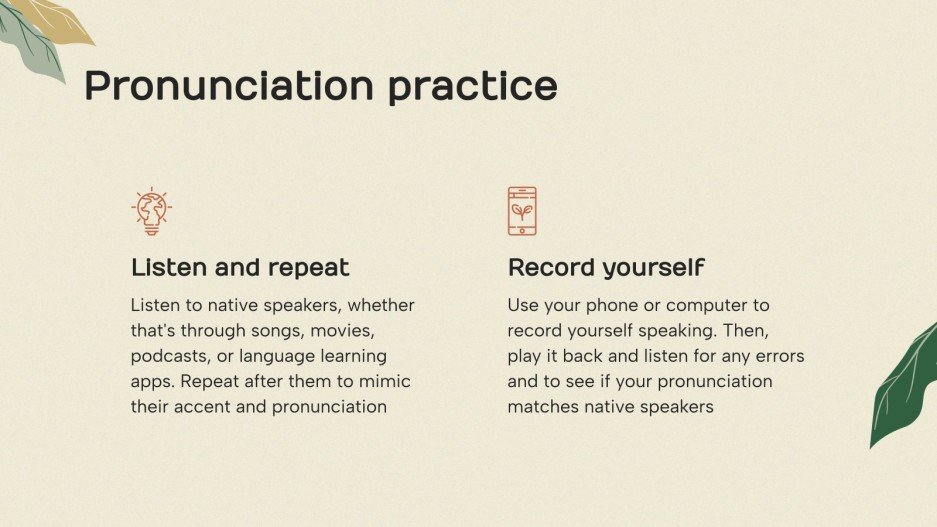 Pronunciation practice

Listen and repeat

Listen to native speakers, whether that's through songs, movies, podcasts, or language learning apps. Repeat after them to mimic their accent and pronunciation

Record yourself

Use your phone or computer to record yourself speaking. Then, play it back and listen for any errors and to see if your pronunciation matches native speakers